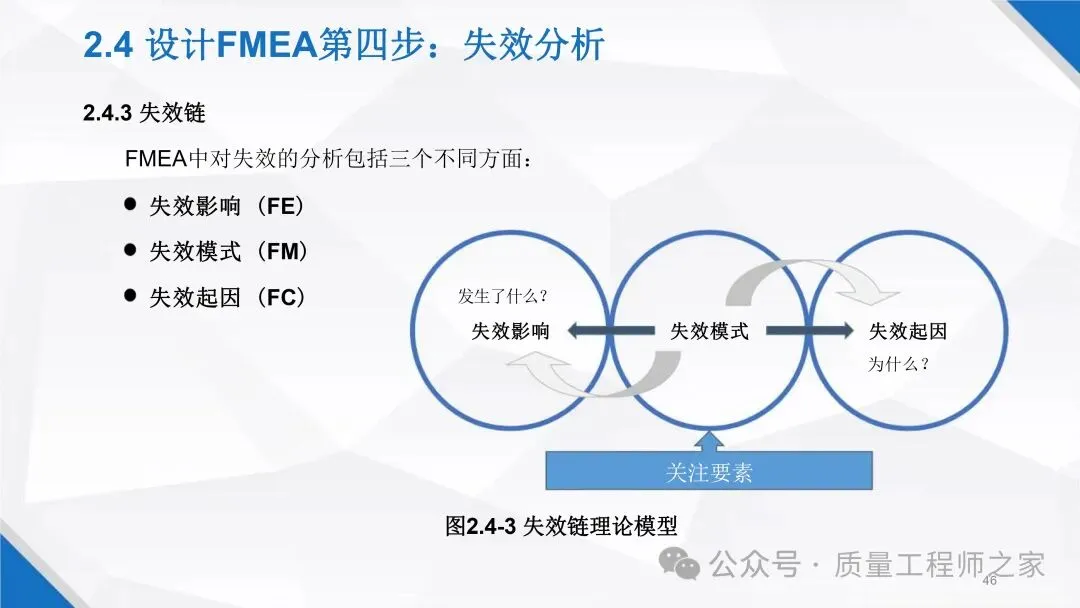 2.4 设计FMEA第四步：失效分析

2.4.3 失效链

FMEA中对失效的分析包括三个不同方面：

● 失效影响（FE）

● 失效模式（FM）

● 失效起因（FC）

发生了什么？

失效影响

失效模式

失效起因

为什么？

关注要素

图2.4-3 失效链理论模型

公众号 · 质量工程师之家

46